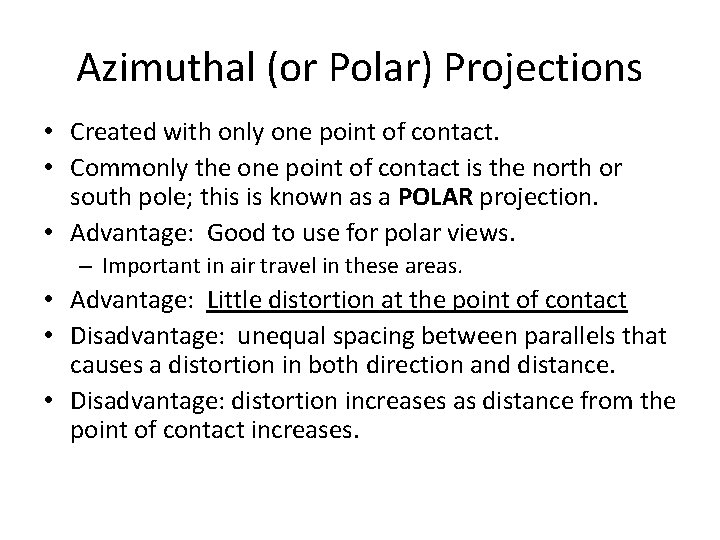 Azimuthal (or Polar) Projections

• Created with only one point of contact.
• Commonly the one point of contact is the north or south pole; this is known as a POLAR projection.
• Advantage: Good to use for polar views.
  – Important in air travel in these areas.
• Advantage: Little distortion at the point of contact
• Disadvantage: unequal spacing between parallels that causes a distortion in both direction and distance.
• Disadvantage: distortion increases as distance from the point of contact increases.